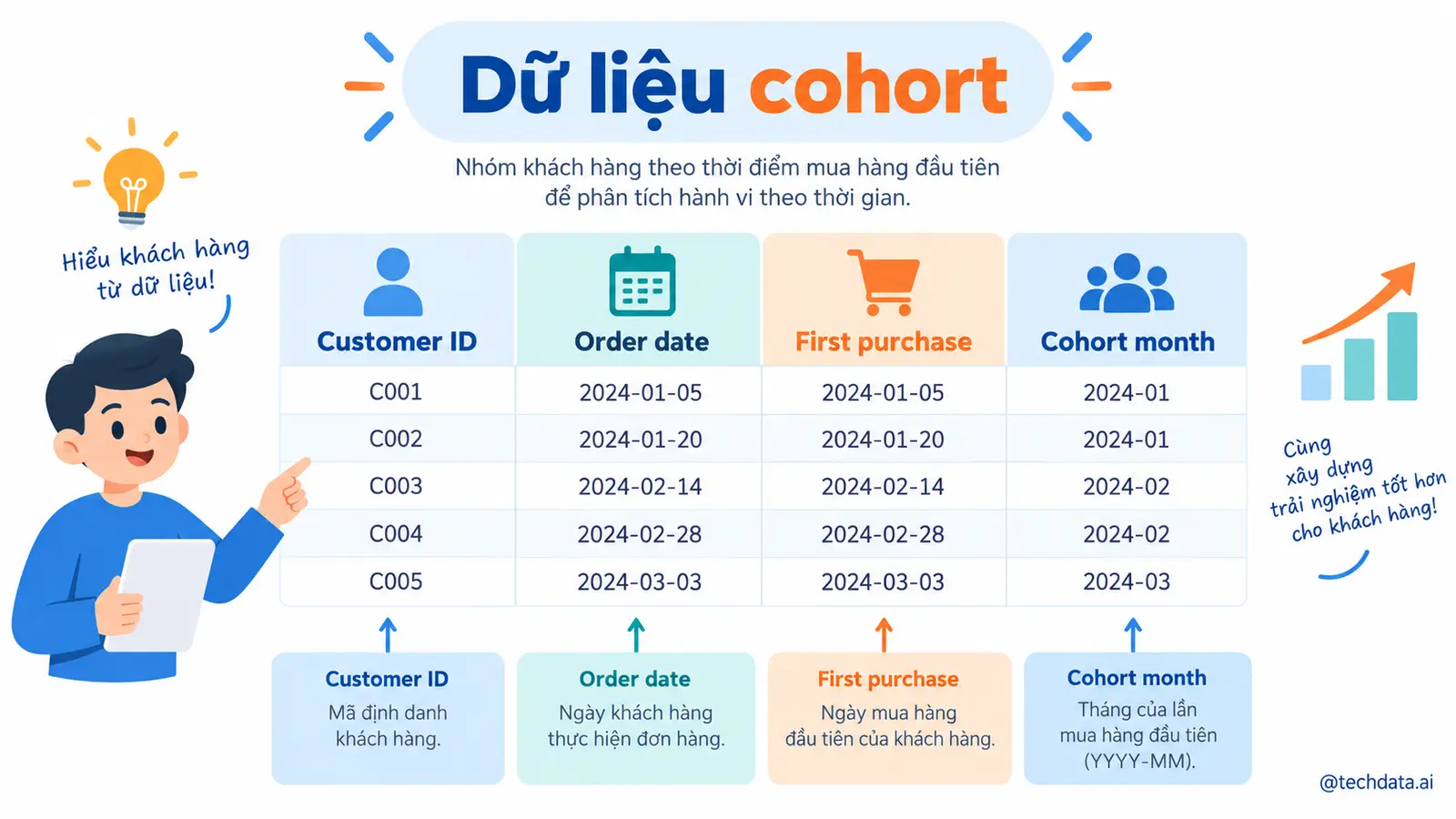 Dữ liệu cohort

Nhóm khách hàng theo thời điểm mua hàng đầu tiên để phân tích hành vi theo thời gian.

Hiểu khách hàng từ dữ liệu!

| Customer ID | Order date | First purchase | Cohort month |
|---|---|---|---|
| C001 | 2024-01-05 | 2024-01-05 | 2024-01 |
| C002 | 2024-01-20 | 2024-01-20 | 2024-01 |
| C003 | 2024-02-14 | 2024-02-14 | 2024-02 |
| C004 | 2024-02-28 | 2024-02-28 | 2024-02 |
| C005 | 2024-03-03 | 2024-03-03 | 2024-03 |

Cùng xây dựng trải nghiệm tốt hơn cho khách hàng!

Customer ID
Mã định danh khách hàng.

Order date
Ngày khách hàng thực hiện đơn hàng.

First purchase
Ngày mua hàng đầu tiên của khách hàng.

Cohort month
Tháng của lần mua hàng đầu tiên (YYYY-MM).

@techdata.ai